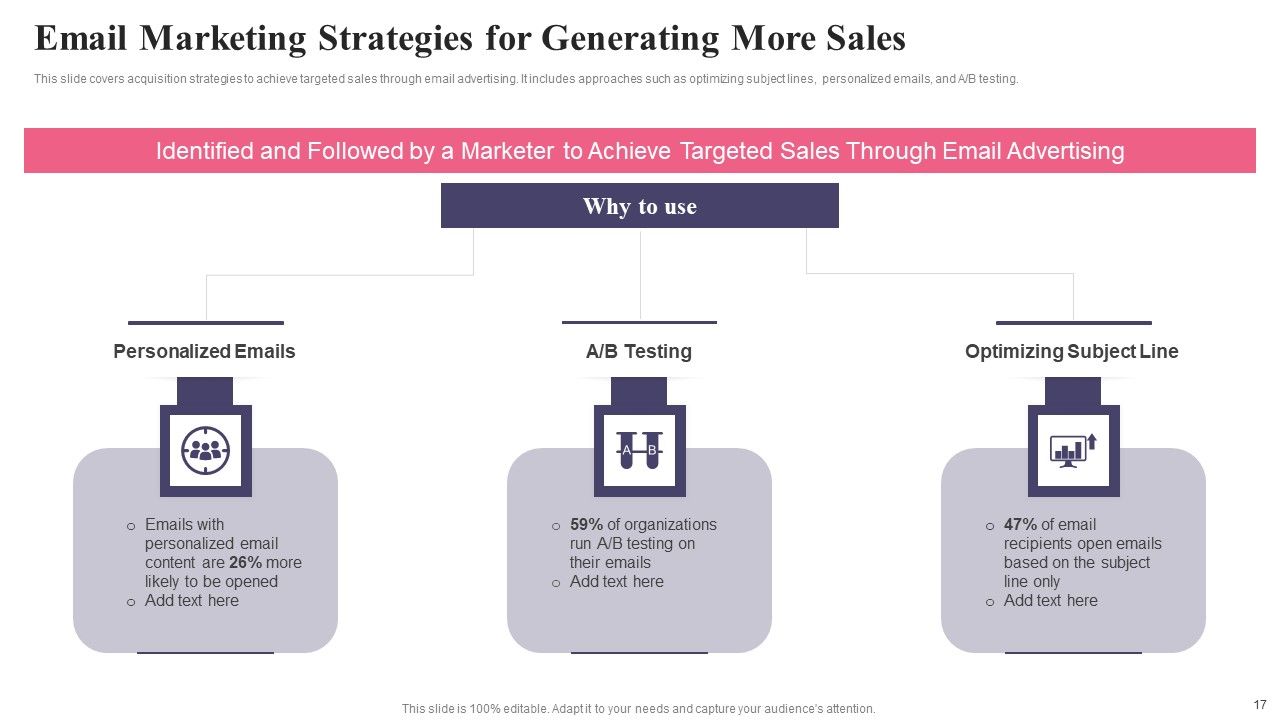 Email Marketing Strategies for Generating More Sales

This slide covers acquisition strategies to achieve targeted sales through email advertising. It includes approaches such as optimizing subject lines, personalized emails, and A/B testing.

Identified and Followed by a Marketer to Achieve Targeted Sales Through Email Advertising

Why to use

Personalized Emails

o Emails with personalized email content are 26% more likely to be opened
o Add text here

A/B Testing

A B

o 59% of organizations run A/B testing on their emails
o Add text here

Optimizing Subject Line

o 47% of email recipients open emails based on the subject line only
o Add text here

This slide is 100% editable. Adapt it to your needs and capture your audience's attention.

17